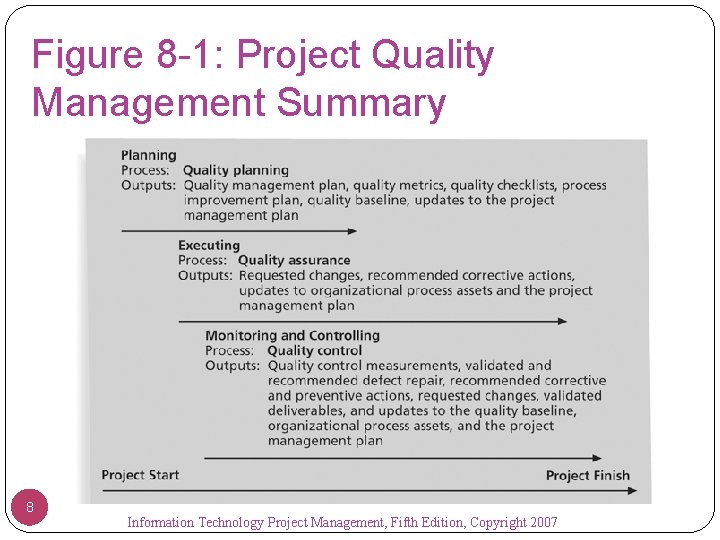 Figure 8-1: Project Quality Management Summary

Planning
Process: Quality planning
Outputs: Quality management plan, quality metrics, quality checklists, process improvement plan, quality baseline, updates to the project management plan

Executing
Process: Quality assurance
Outputs: Requested changes, recommended corrective actions, updates to organizational process assets and the project management plan

Monitoring and Controlling
Process: Quality control
Outputs: Quality control measurements, validated and recommended defect repair, recommended corrective and preventive actions, requested changes, validated deliverables, and updates to the quality baseline, organizational process assets, and the project management plan

Project Start

Project Finish

8

Information Technology Project Management, Fifth Edition, Copyright 2007